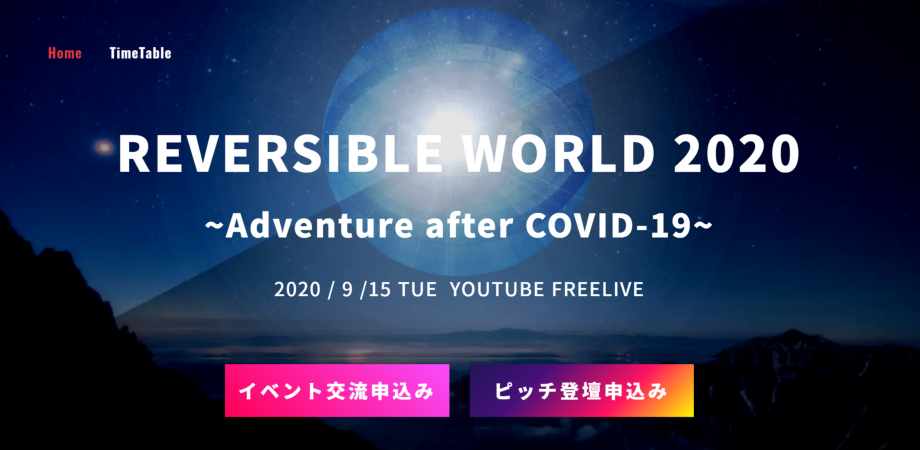 Home TimeTable

REVERSIBLE WORLD 2020

~Adventure after COVID-19~

2020 / 9 /15 TUE YOUTUBE FREELIVE

イベント交流申込み

ピッチ登壇申込み